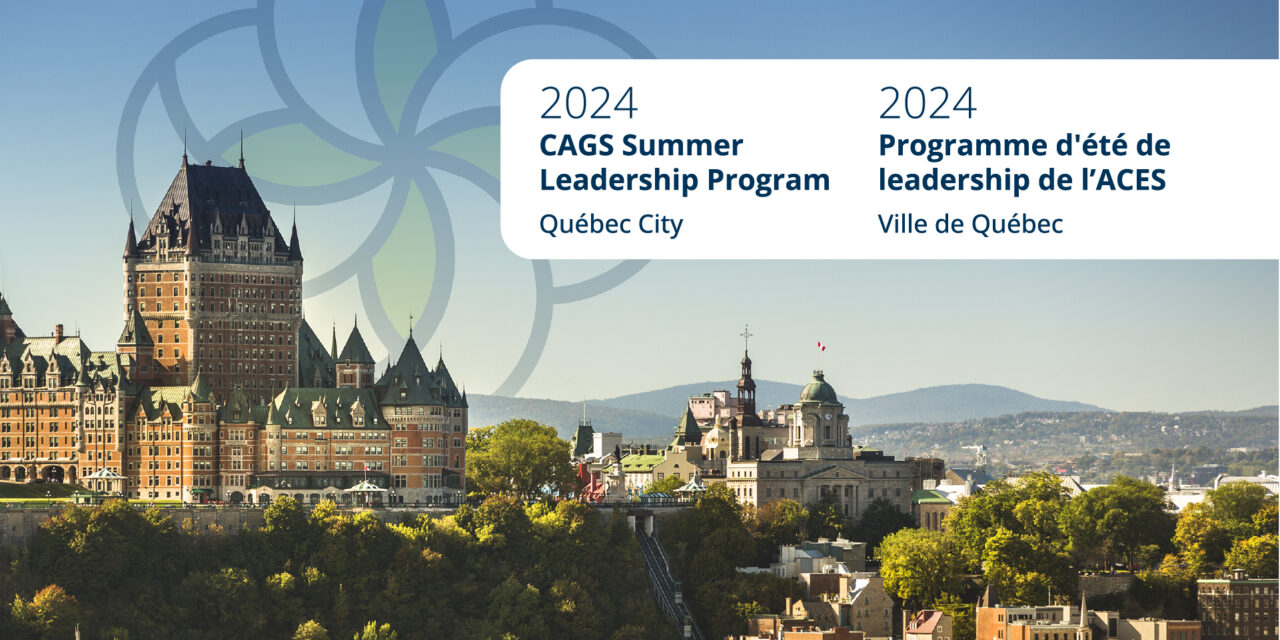 2024
CAGS Summer Leadership Program
Québec City

2024
Programme d'été de leadership de l'ACES
Ville de Québec